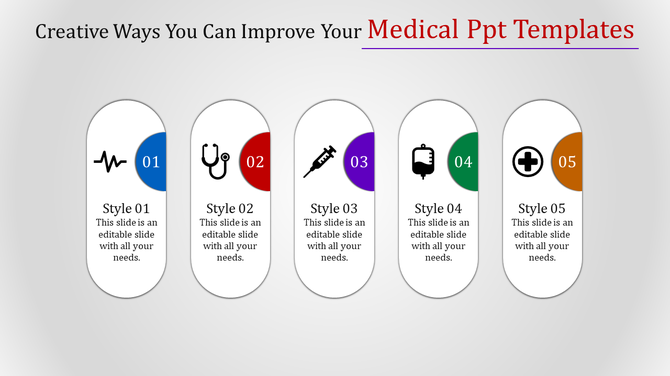 Creative Ways You Can Improve Your Medical Ppt Templates

01
Style 01
This slide is an editable slide with all your needs.

02
Style 02
This slide is an editable slide with all your needs.

03
Style 03
This slide is an editable slide with all your needs.

04
Style 04
This slide is an editable slide with all your needs.

05
Style 05
This slide is an editable slide with all your needs.